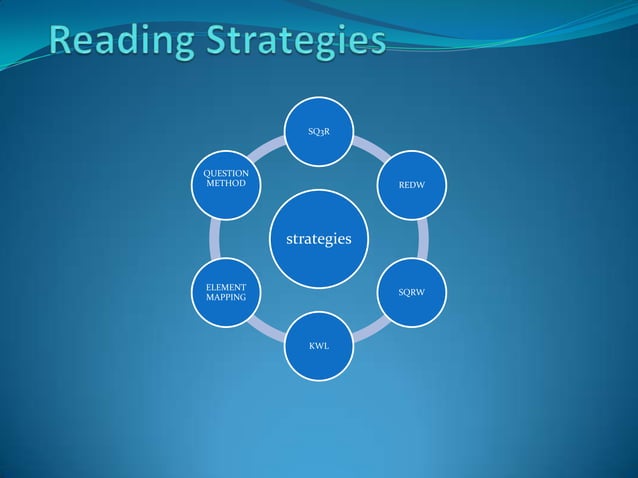 Reading Strategies

strategies

SQ3R

REDW

SQRW

KWL

ELEMENT MAPPING

QUESTION METHOD